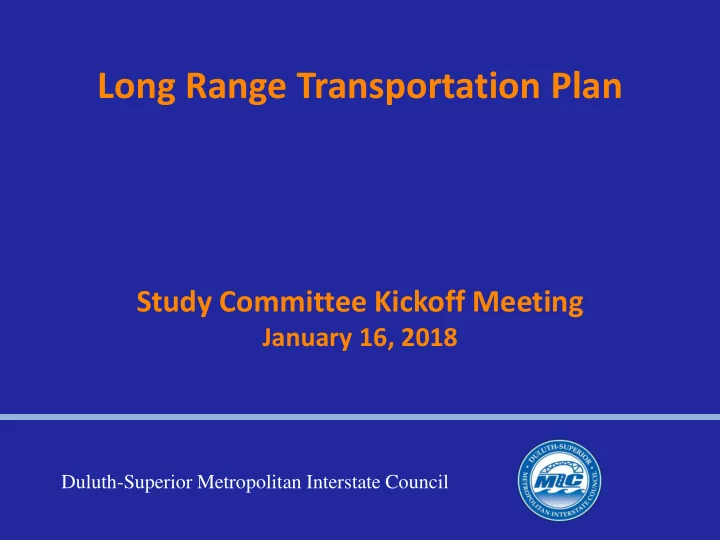 Long Range Transportation Plan

Study Committee Kickoff Meeting
January 16, 2018

Duluth-Superior Metropolitan Interstate Council

DULUTH-SUPERIOR
MIC
METROPOLITAN INTERSTATE COUNCIL